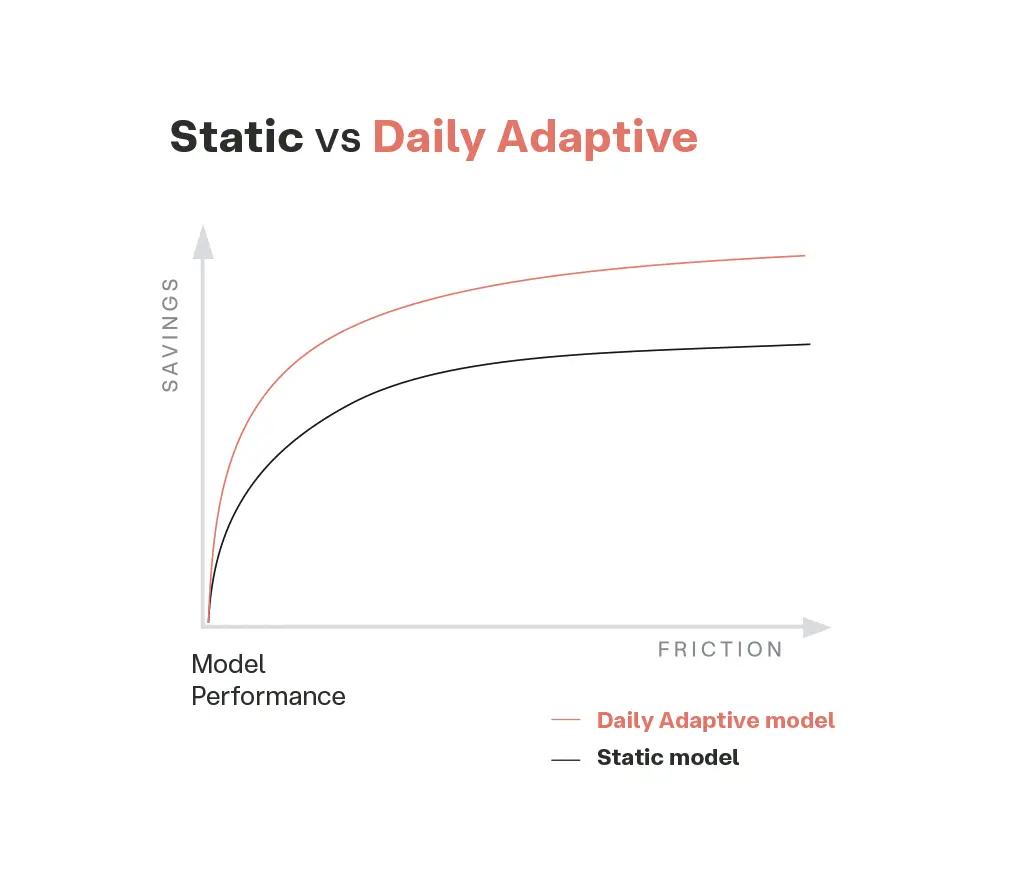 Static vs Daily Adaptive

SAVINGS

FRICTION

Model Performance

Daily Adaptive model
Static model